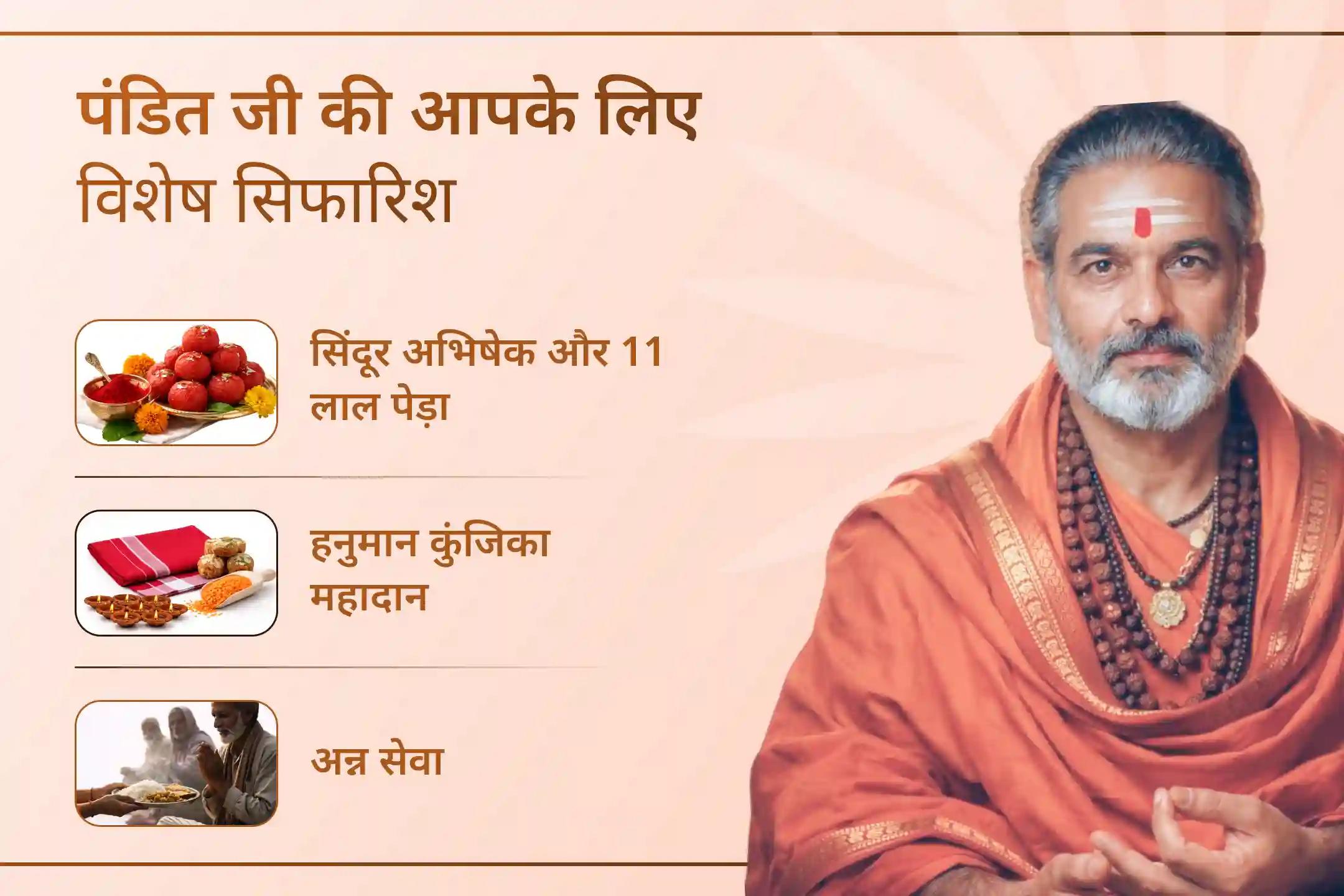 पंडित जी की आपके लिए विशेष सिफारिश

सिंदूर अभिषेक और 11 लाल पेड़ा

हनुमान कुंजिका महादान

अन्न सेवा